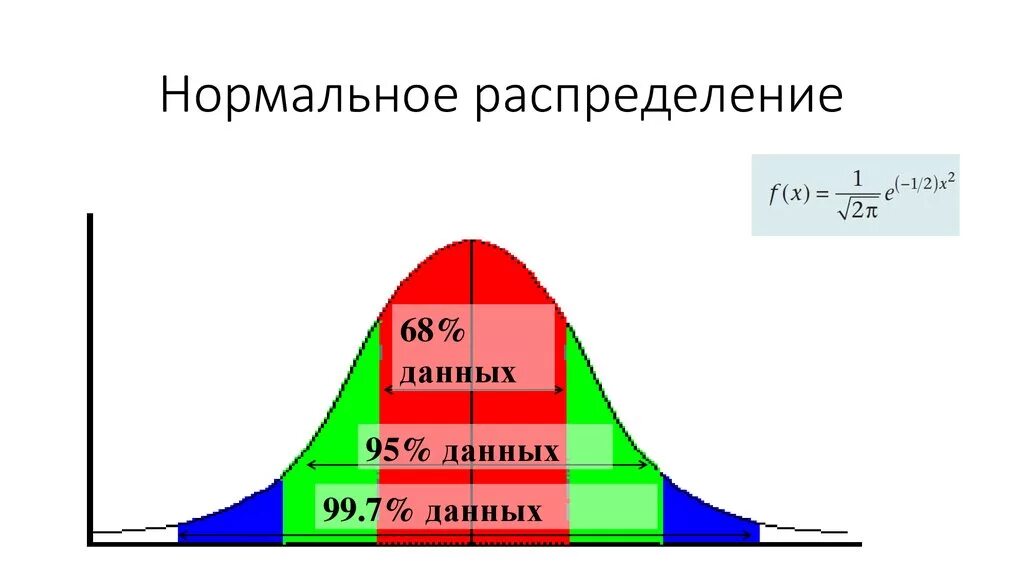 Нормальное распределение

$f(x) = \frac{1}{\sqrt{2\pi}} e^{(-1/2)x^2}$

68% данных

95% данных

99.7% данных